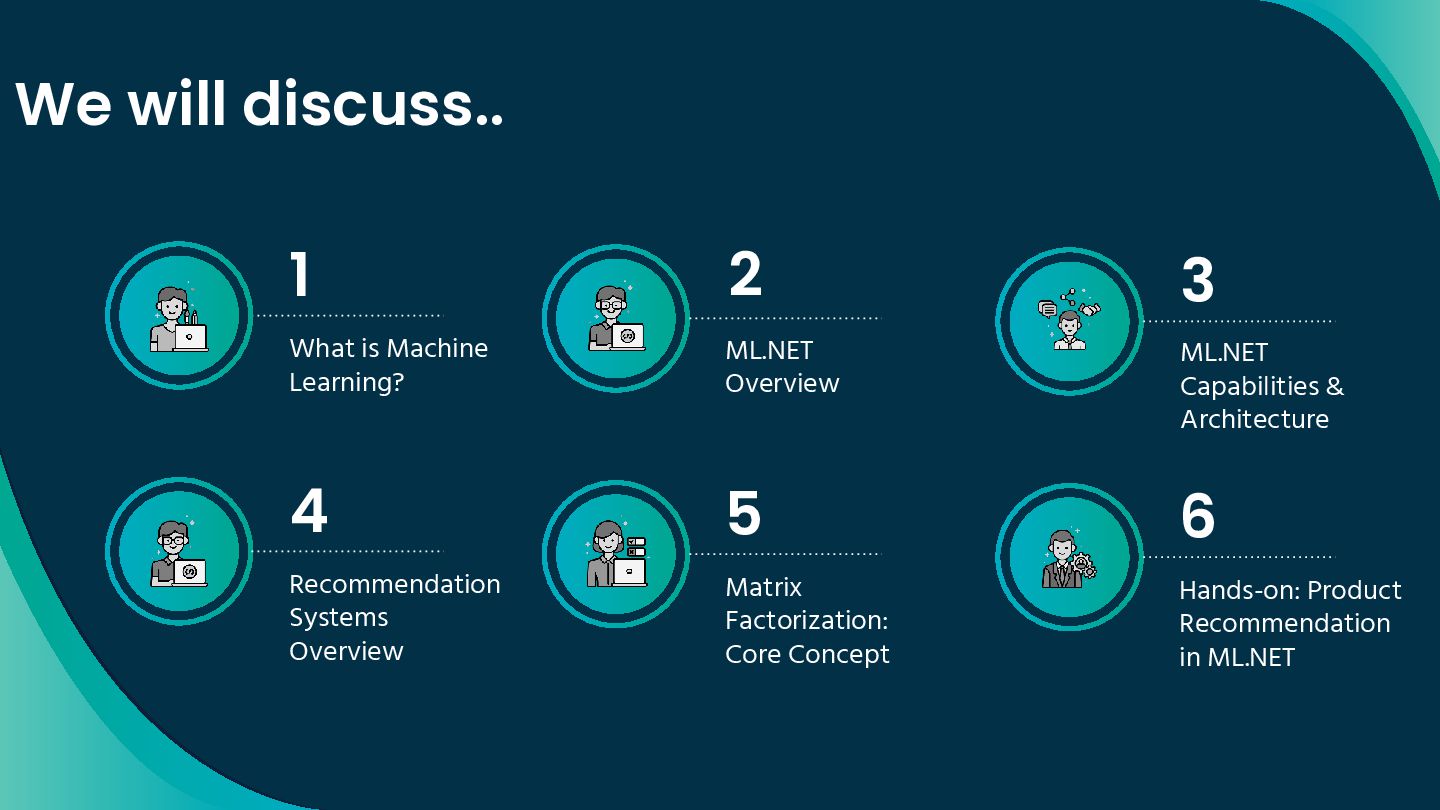 We will discuss..

1
What is Machine Learning?

2
ML.NET Overview

3
ML.NET Capabilities & Architecture

4
Recommendation Systems Overview

5
Matrix Factorization: Core Concept

6
Hands-on: Product Recommendation in ML.NET